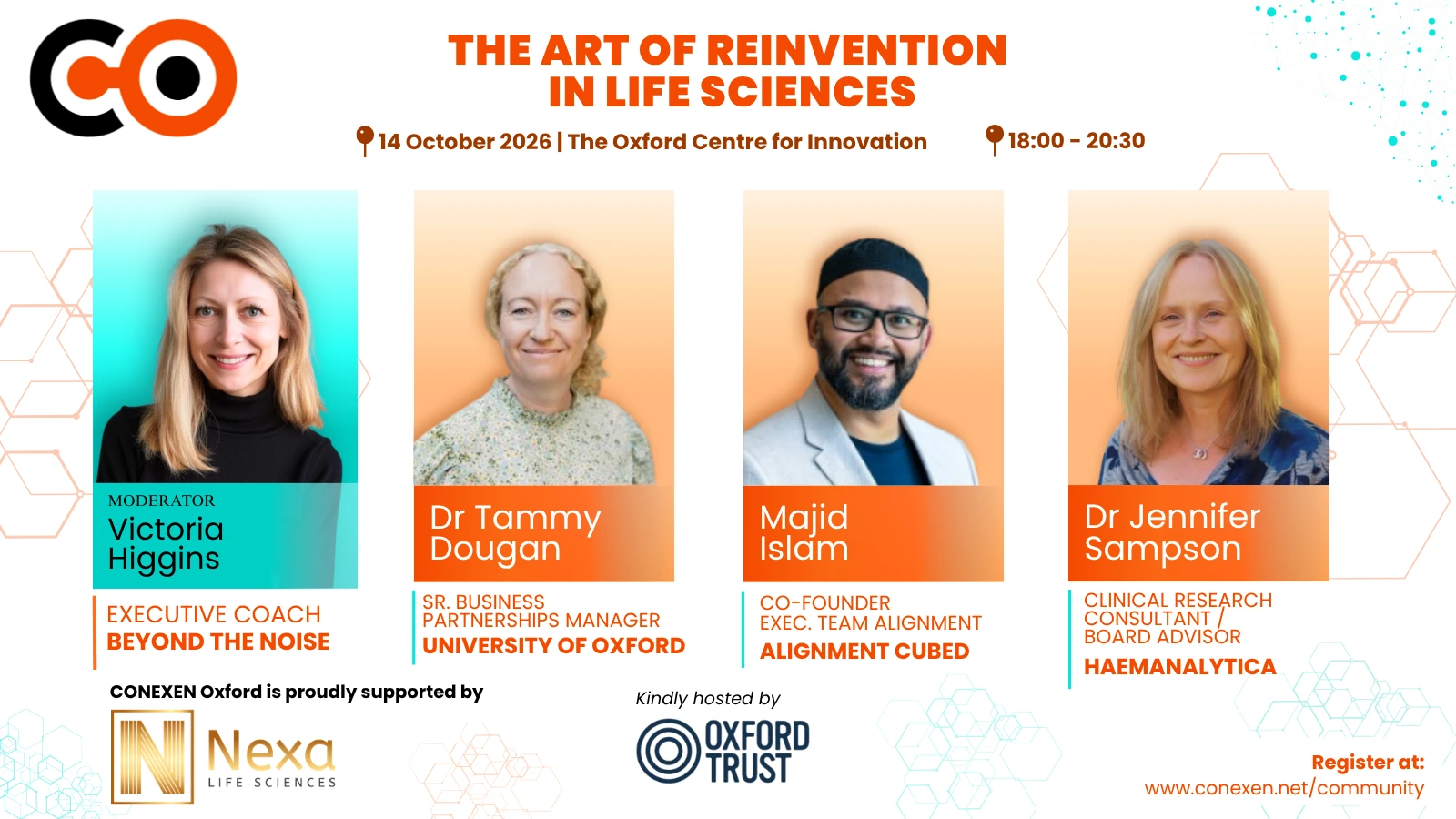 CO

THE ART OF REINVENTION IN LIFE SCIENCES

14 October 2026 | The Oxford Centre for Innovation

18:00 - 20:30

MODERATOR
Victoria Higgins

EXECUTIVE COACH
BEYOND THE NOISE

Dr Tammy Dougan

SR. BUSINESS PARTNERSHIPS MANAGER
UNIVERSITY OF OXFORD

Majid Islam

CO-FOUNDER
EXEC. TEAM ALIGNMENT
ALIGNMENT CUBED

Dr Jennifer Sampson

CLINICAL RESEARCH CONSULTANT / BOARD ADVISOR
HAEMANALYTICA

CONEXEN Oxford is proudly supported by

N Nexa LIFE SCIENCES

Kindly hosted by

OXFORD TRUST

Register at:
www.conexen.net/community